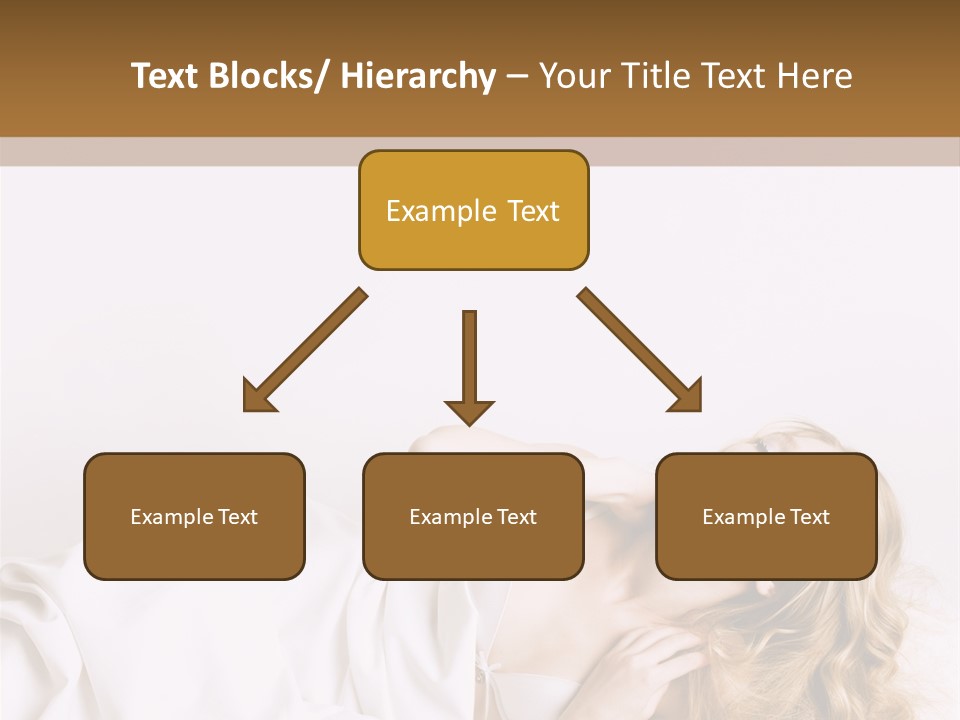 Text Blocks/ Hierarchy – Your Title Text Here

Example Text

Example Text

Example Text

Example Text